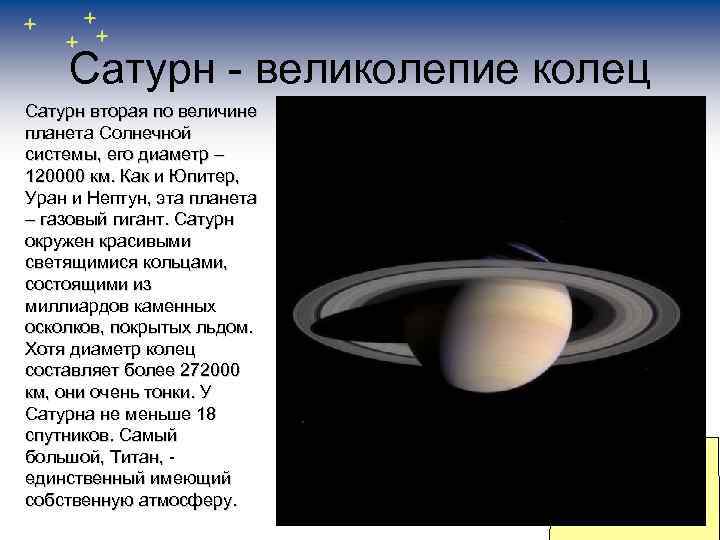 Сатурн - великолепие колец

Сатурн вторая по величине планета Солнечной системы, его диаметр – 120000 км. Как и Юпитер, Уран и Нептун, эта планета – газовый гигант. Сатурн окружен красивыми светящимися кольцами, состоящими из миллиардов каменных осколков, покрытых льдом. Хотя диаметр колец составляет более 272000 км, они очень тонки. У Сатурна не меньше 18 спутников. Самый большой, Титан, - единственный имеющий собственную атмосферу.